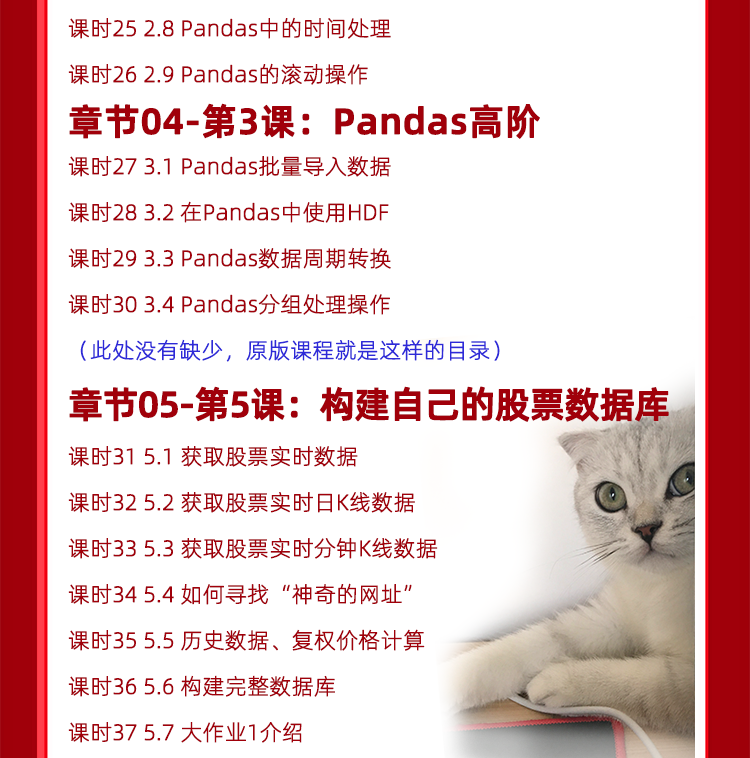 课时25 2.8 Pandas中的时间处理

课时26 2.9 Pandas的滚动操作

章节04-第3课：Pandas高阶

课时27 3.1 Pandas批量导入数据

课时28 3.2 在Pandas中使用HDF

课时29 3.3 Pandas数据周期转换

课时30 3.4 Pandas分组处理操作

（此处没有缺少，原版课程就是这样的目录）

章节05-第5课：构建自己的股票数据库

课时31 5.1 获取股票实时数据

课时32 5.2 获取股票实时日K线数据

课时33 5.3 获取股票实时分钟K线数据

课时34 5.4 如何寻找“神奇的网址”

课时35 5.5 历史数据、复权价格计算

课时36 5.6 构建完整数据库

课时37 5.7 大作业1介绍